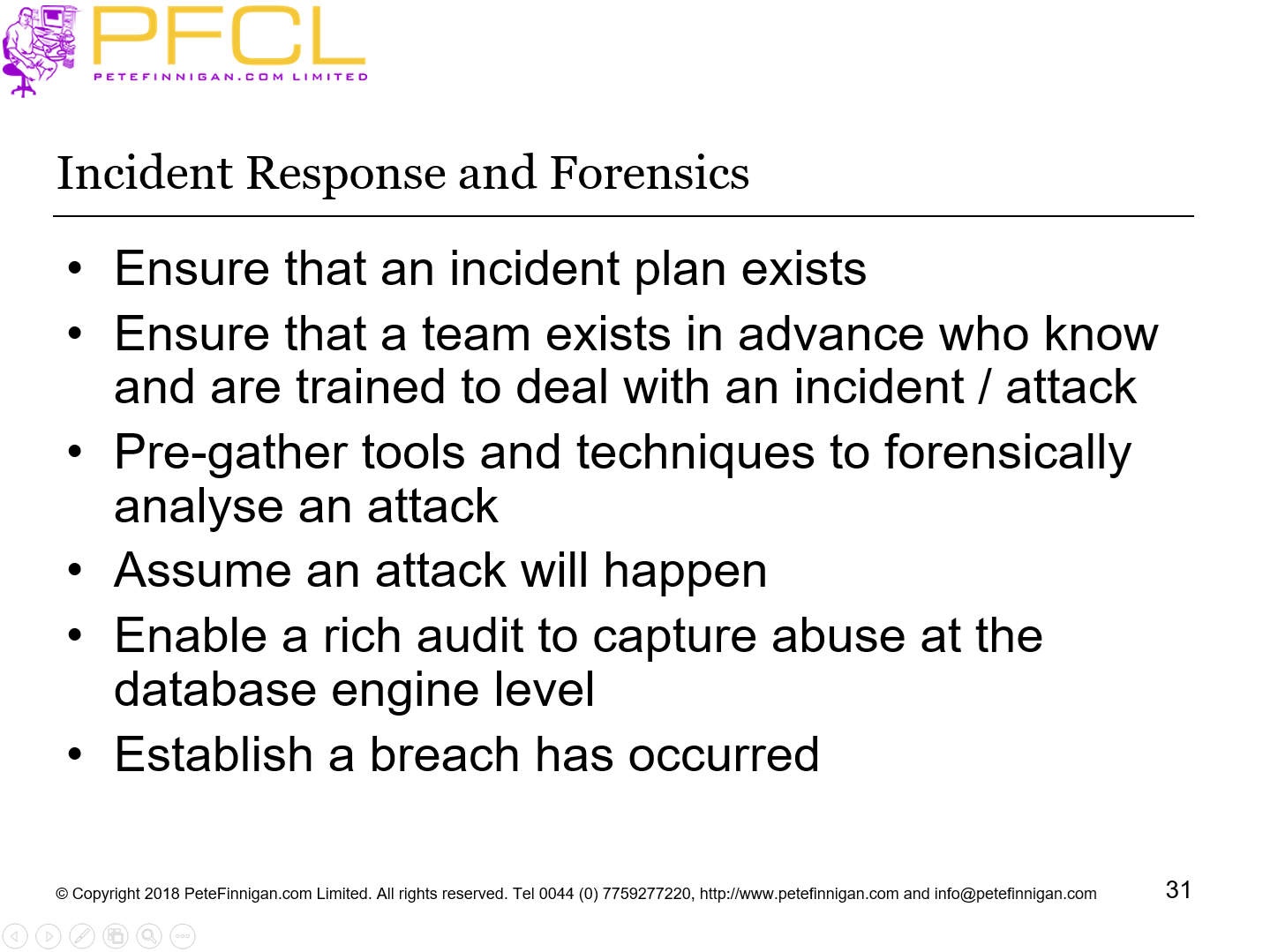 PFCL
PETEFINNIGAN.COM LIMITED

Incident Response and Forensics

• Ensure that an incident plan exists
• Ensure that a team exists in advance who know and are trained to deal with an incident / attack
• Pre-gather tools and techniques to forensically analyse an attack
• Assume an attack will happen
• Enable a rich audit to capture abuse at the database engine level
• Establish a breach has occurred

© Copyright 2018 PeteFinnigan.com Limited. All rights reserved. Tel 0044 (0) 7759277220, http://www.petefinnigan.com and info@petefinnigan.com

31